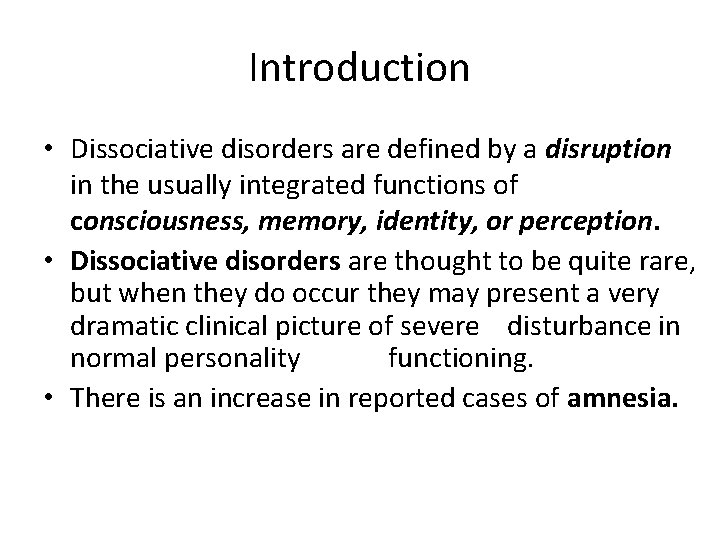 Introduction

• Dissociative disorders are defined by a disruption in the usually integrated functions of consciousness, memory, identity, or perception.

• Dissociative disorders are thought to be quite rare, but when they do occur they may present a very dramatic clinical picture of severe disturbance in normal personality functioning.

• There is an increase in reported cases of amnesia.